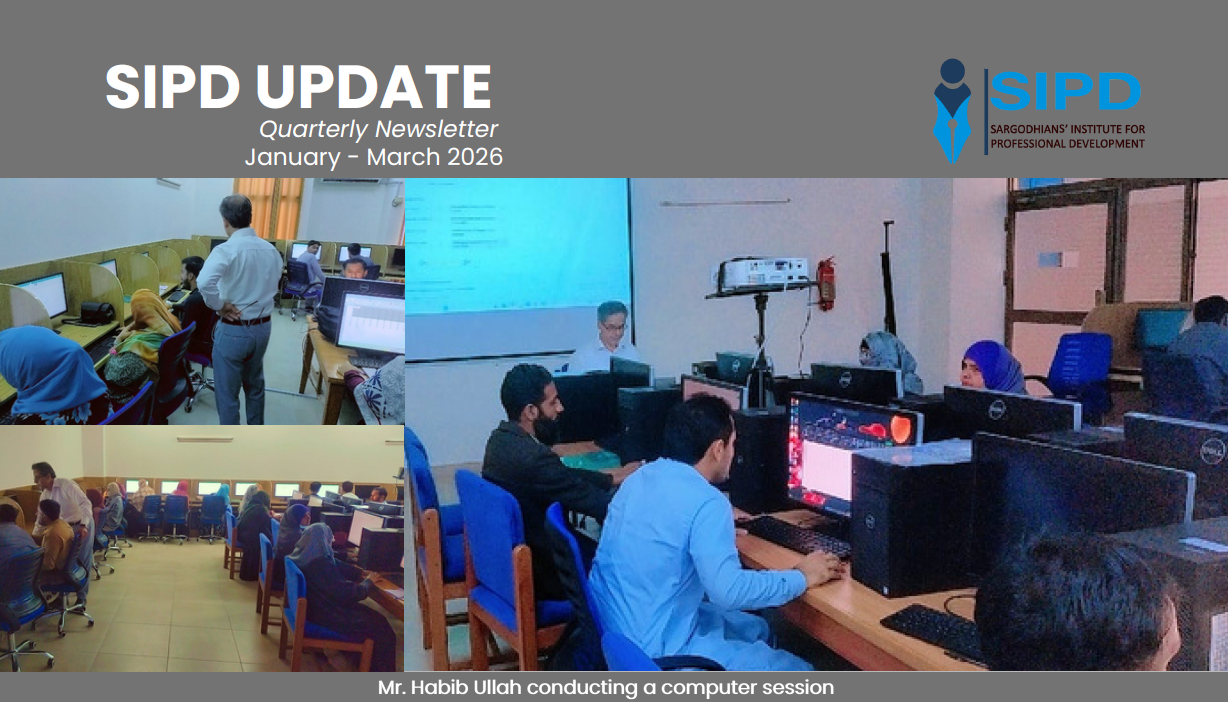 SIPD UPDATE
Quarterly Newsletter
January - March 2026

SIPD
SARGODHIANS' INSTITUTE FOR PROFESSIONAL DEVELOPMENT

Mr. Habib Ullah conducting a computer session